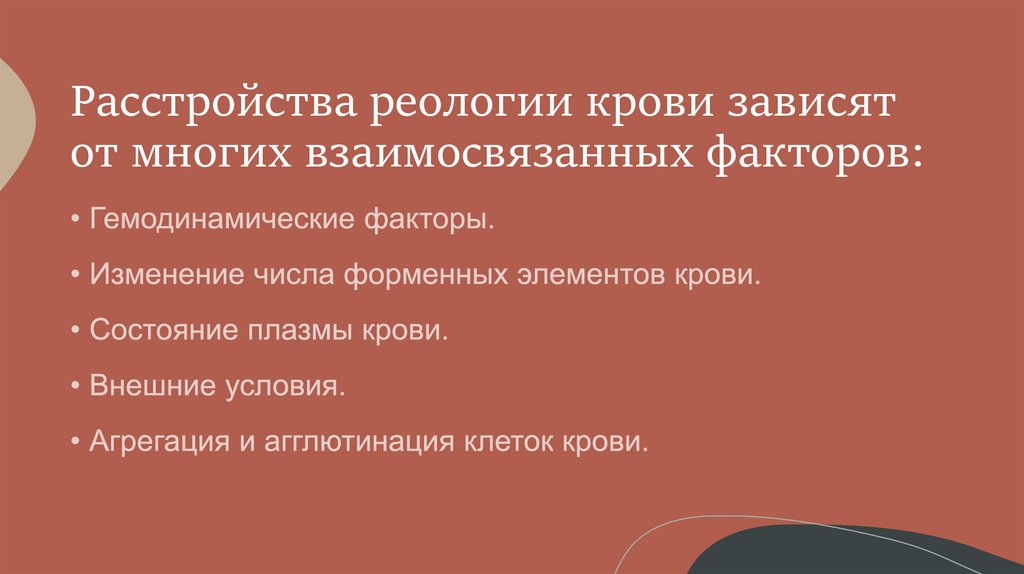 Расстройства реологии крови зависят от многих взаимосвязанных факторов:

• Гемодинамические факторы.

• Изменение числа форменных элементов крови.

• Состояние плазмы крови.

• Внешние условия.

• Агрегация и агглютинация клеток крови.